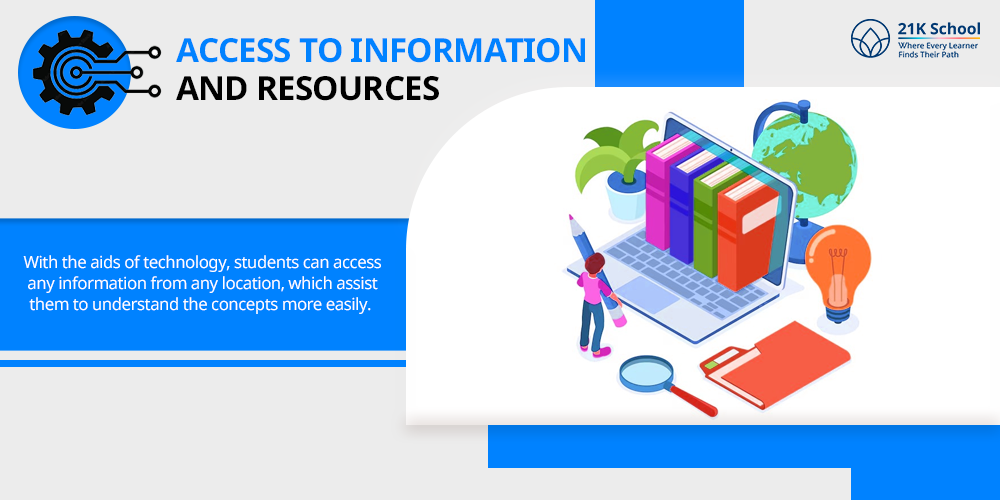 ACCESS TO INFORMATION AND RESOURCES

21K School
Where Every Learner Finds Their Path

With the aids of technology, students can access any information from any location, which assist them to understand the concepts more easily.